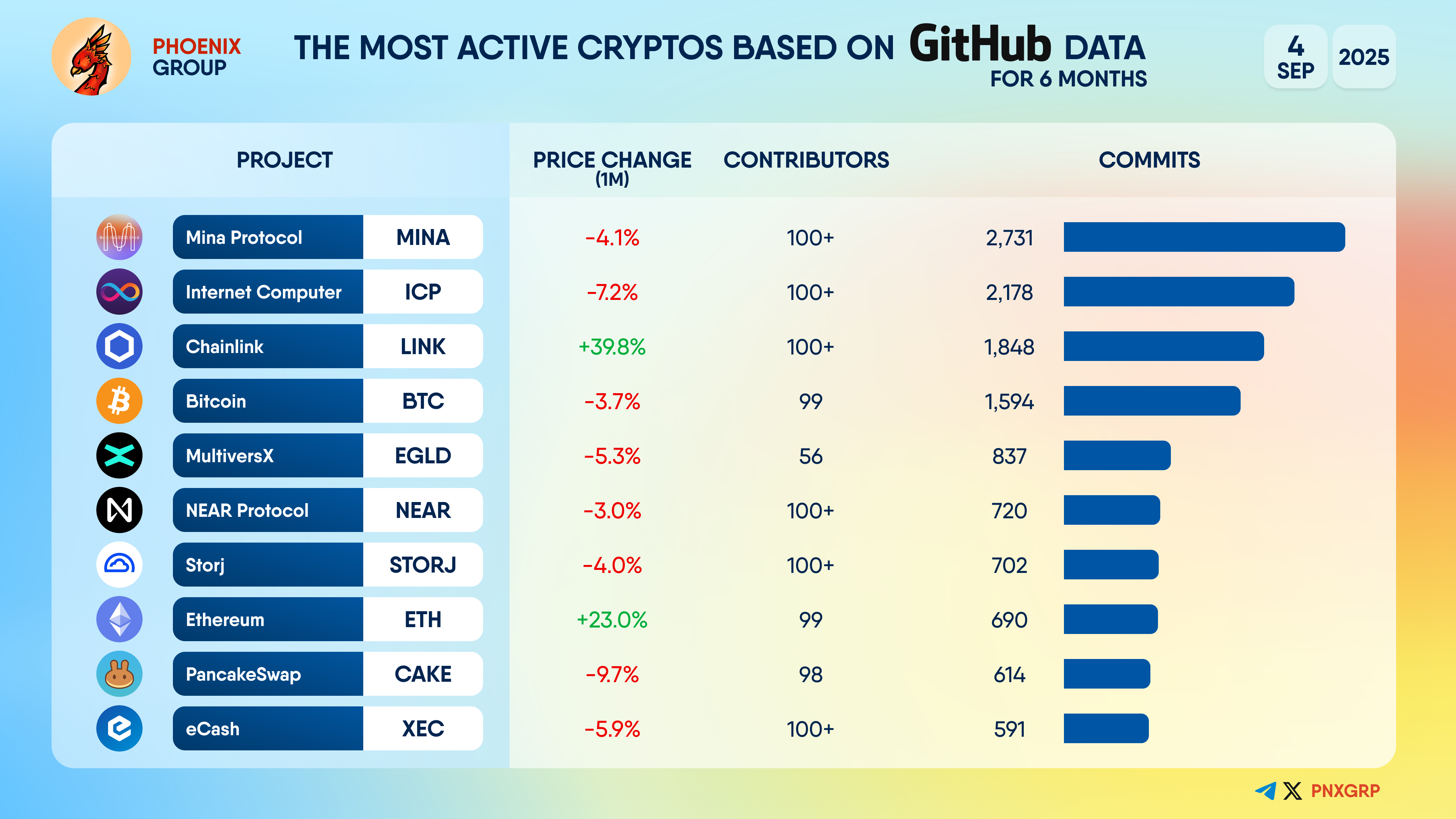 PHOENIX GROUP

THE MOST ACTIVE CRYPTOS BASED ON GitHub DATA FOR 6 MONTHS

4 SEP 2025

| PROJECT | | PRICE CHANGE (1M) | CONTRIBUTORS | COMMITS |
|---|---|---|---|---|
| Mina Protocol | MINA | -4.1% | 100+ | 2,731 |
| Internet Computer | ICP | -7.2% | 100+ | 2,178 |
| Chainlink | LINK | +39.8% | 100+ | 1,848 |
| Bitcoin | BTC | -3.7% | 99 | 1,594 |
| MultiversX | EGLD | -5.3% | 56 | 837 |
| NEAR Protocol | NEAR | -3.0% | 100+ | 720 |
| Storj | STORJ | -4.0% | 100+ | 702 |
| Ethereum | ETH | +23.0% | 99 | 690 |
| PancakeSwap | CAKE | -9.7% | 98 | 614 |
| eCash | XEC | -5.9% | 100+ | 591 |

PNXGRP